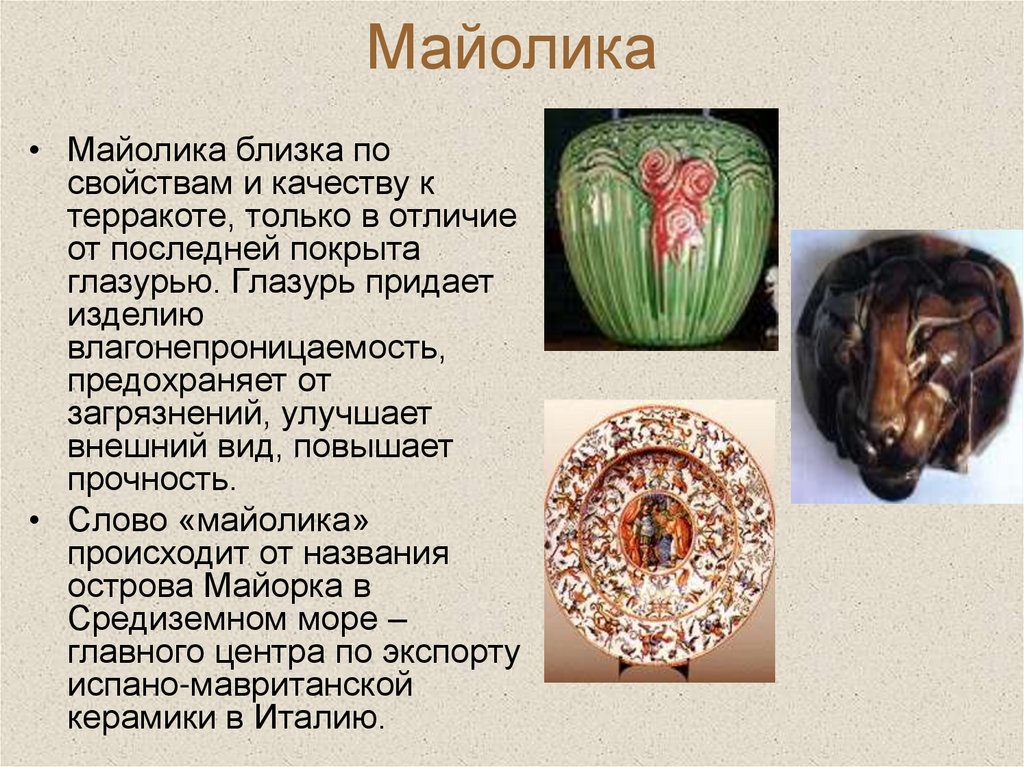 Майолика

• Майолика близка по свойствам и качеству к терракоте, только в отличие от последней покрыта глазурью. Глазурь придает изделию влагонепроницаемость, предохраняет от загрязнений, улучшает внешний вид, повышает прочность.

• Слово «майолика» происходит от названия острова Майорка в Средиземном море – главного центра по экспорту испано-мавританской керамики в Италию.